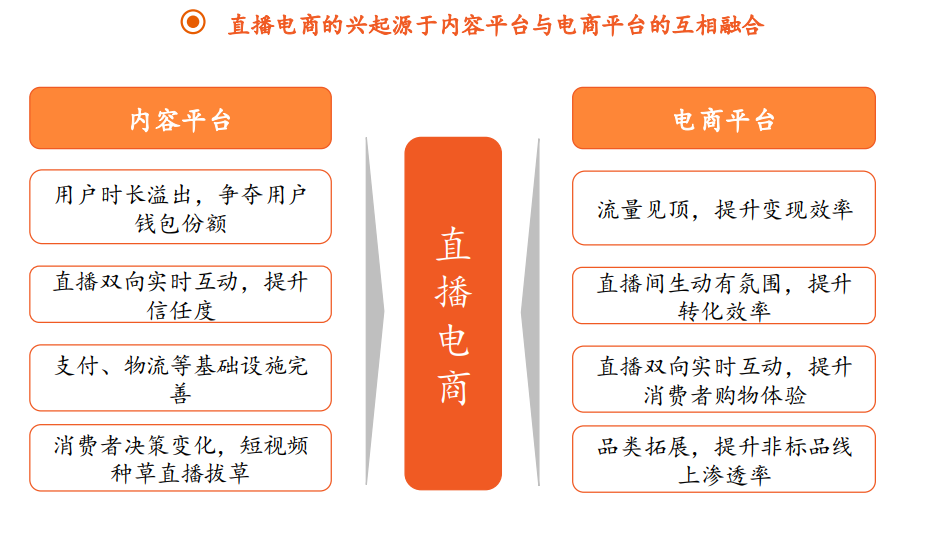 直播电商的兴起源于内容平台与电商平台的互相融合

内容平台

用户时长溢出，争夺用户钱包份额

直播双向实时互动，提升信任度

支付、物流等基础设施完善

消费者决策变化，短视频种草直播拔草

直播电商

电商平台

流量见顶，提升变现效率

直播间生动有氛围，提升转化效率

直播双向实时互动，提升消费者购物体验

品类拓展，提升非标品线上渗透率